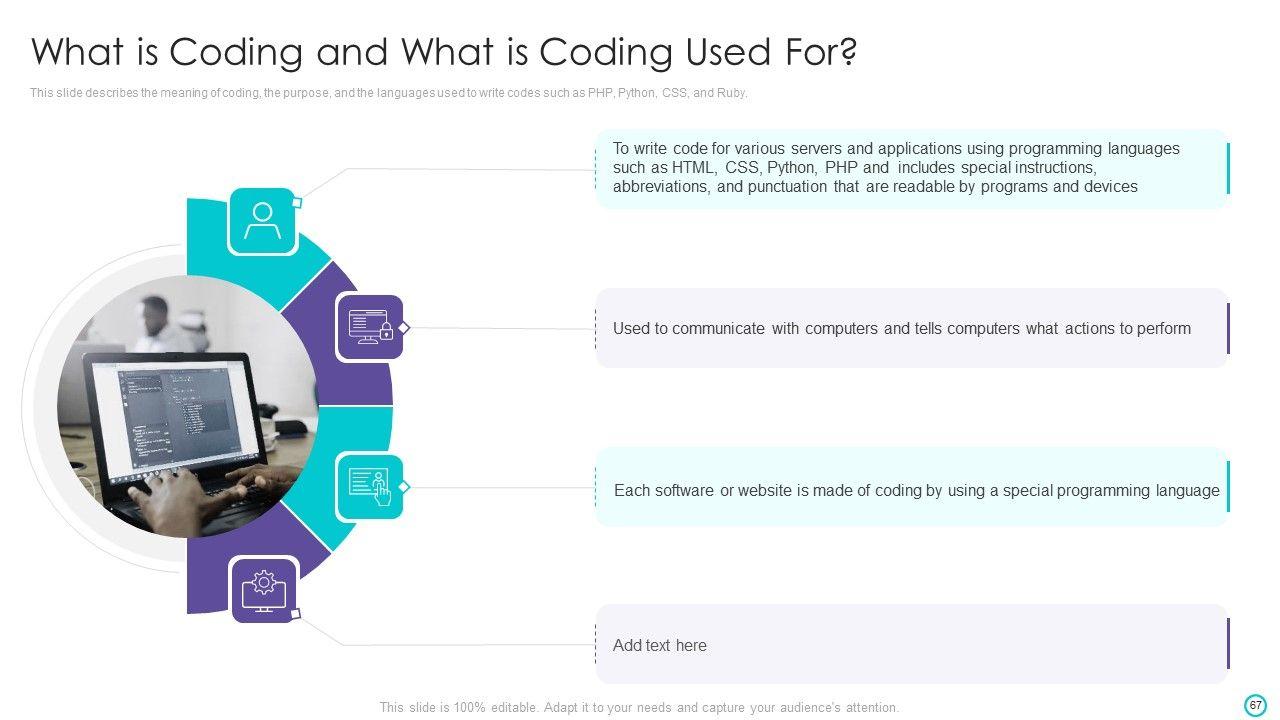 What is Coding and What is Coding Used For?

This slide describes the meaning of coding, the purpose, and the languages used to write codes such as PHP, Python, CSS, and Ruby.

To write code for various servers and applications using programming languages such as HTML, CSS, Python, PHP and includes special instructions, abbreviations, and punctuation that are readable by programs and devices

Used to communicate with computers and tells computers what actions to perform

Each software or website is made of coding by using a special programming language

Add text here

This slide is 100% editable. Adapt it to your needs and capture your audience's attention.

67